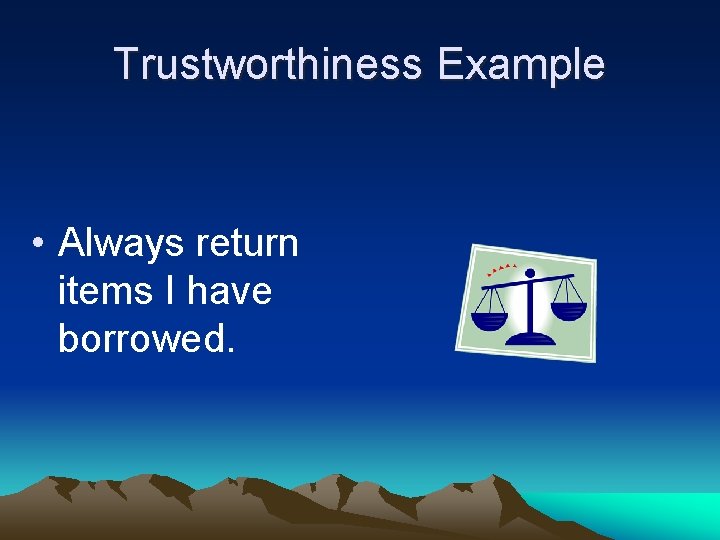 Trustworthiness Example

• Always return items I have borrowed.